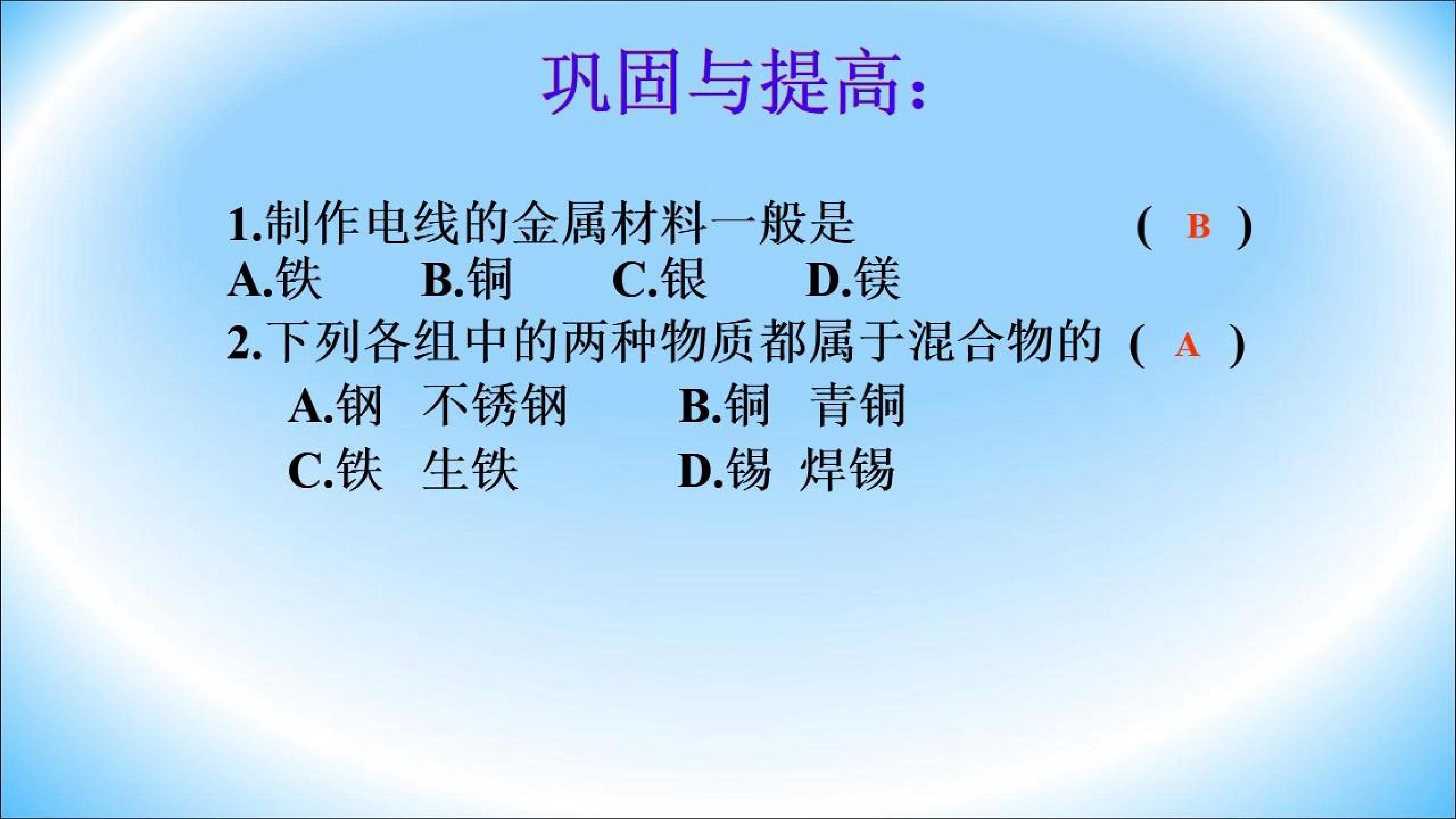 巩固与提高：

1.制作电线的金属材料一般是 ( B )
A.铁 B.铜 C.银 D.镁
2.下列各组中的两种物质都属于混合物的 ( A )
A.钢 不锈钢 B.铜 青铜
C.铁 生铁 D.锡 焊锡